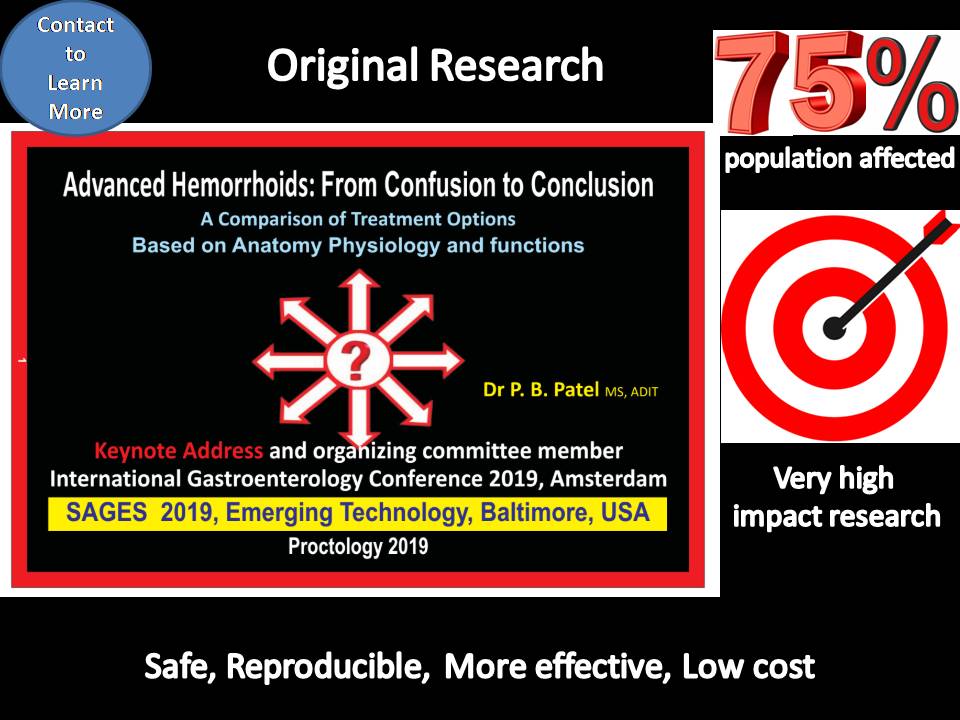 Contact to Learn More

Original Research

75%

population affected

Advanced Hemorrhoids: From Confusion to Conclusion

A Comparison of Treatment Options

Based on Anatomy Physiology and functions

?

Dr P. B. Patel MS, ADIT

Keynote Address and organizing committee member

International Gastroenterology Conference 2019, Amsterdam

SAGES 2019, Emerging Technology, Baltimore, USA

Proctology 2019

Very high impact research

Safe, Reproducible, More effective, Low cost